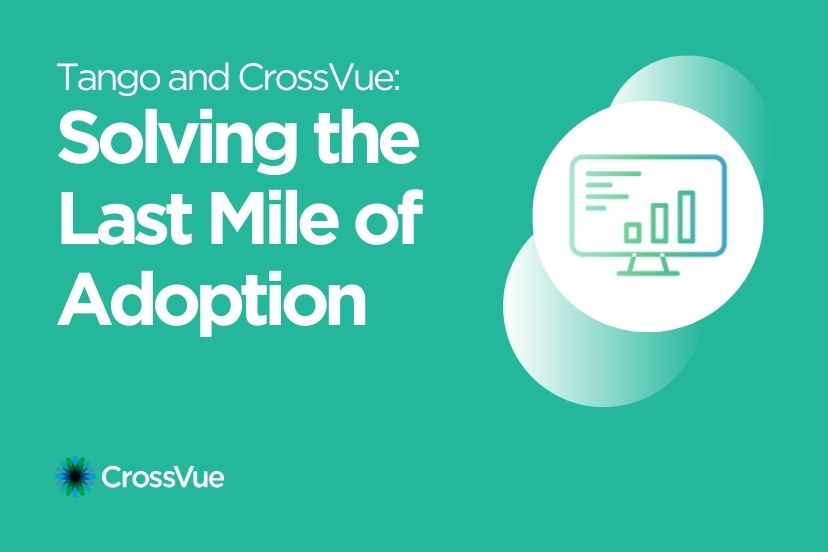 Tango and CrossVue:
Solving the Last Mile of Adoption

CrossVue